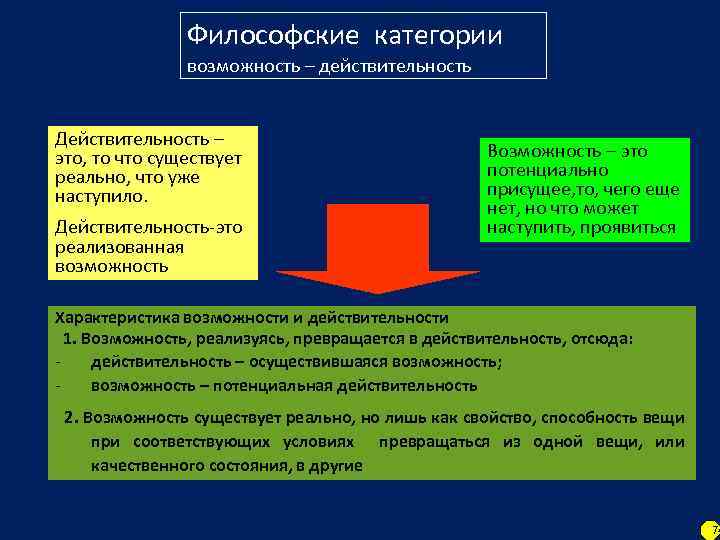 Философские категории
возможность – действительность

Действительность – это, то что существует реально, что уже наступило.

Действительность-это реализованная возможность

Возможность – это потенциально присущее,то, чего еще нет, но что может наступить, проявиться

Характеристика возможности и действительности
1. Возможность, реализуясь, превращается в действительность, отсюда:
- действительность – осуществившаяся возможность;
- возможность – потенциальная действительность

2. Возможность существует реально, но лишь как свойство, способность вещи при соответствующих условиях превращаться из одной вещи, или качественного состояния, в другие

7